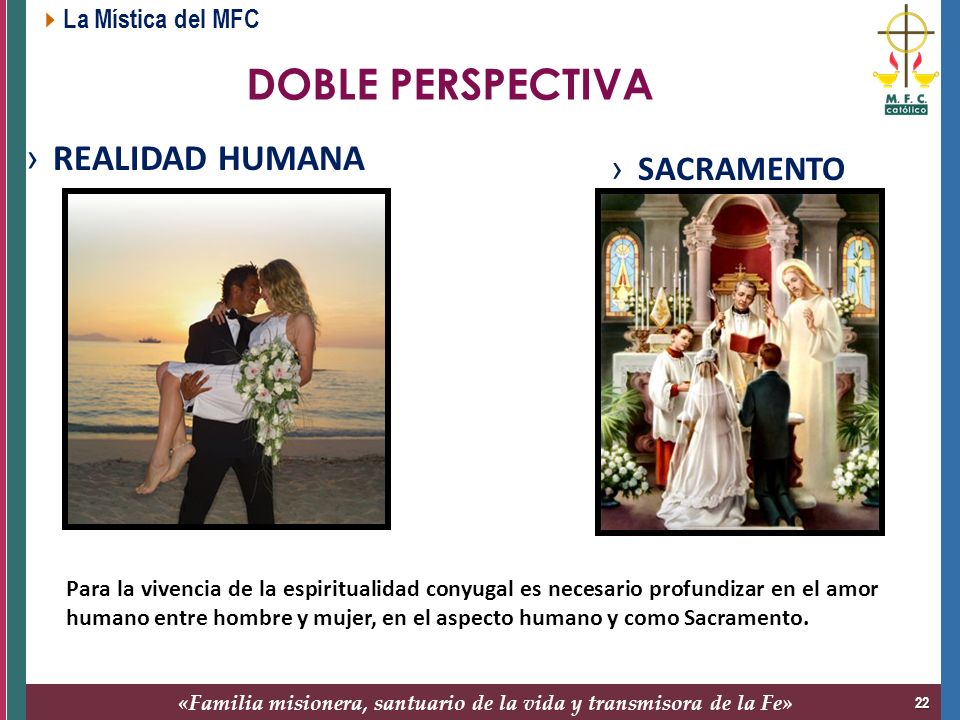 La Mística del MFC

M. F. C.
católico

DOBLE PERSPECTIVA

› REALIDAD HUMANA

› SACRAMENTO

Para la vivencia de la espiritualidad conyugal es necesario profundizar en el amor humano entre hombre y mujer, en el aspecto humano y como Sacramento.

«Familia misionera, santuario de la vida y transmisora de la Fe»

22